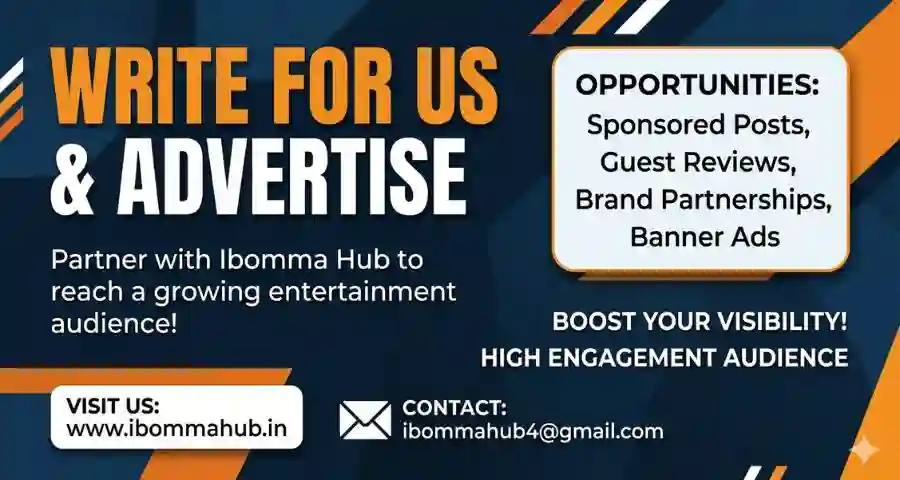 WRITE FOR US
& ADVERTISE

Partner with Ibomma Hub to reach a growing entertainment audience!

OPPORTUNITIES:
Sponsored Posts,
Guest Reviews,
Brand Partnerships,
Banner Ads

BOOST YOUR VISIBILITY!
HIGH ENGAGEMENT AUDIENCE

VISIT US:
www.ibommahub.in

CONTACT:
ibommahub4@gmail.com